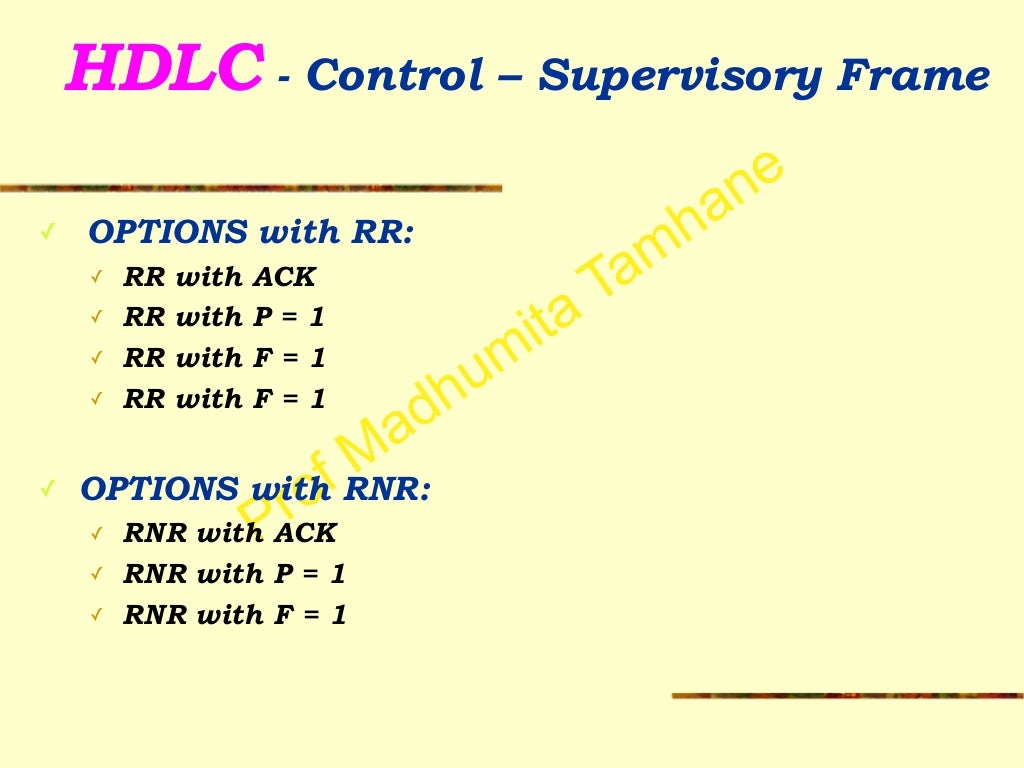 HDLC - Control – Supervisory Frame

✓ OPTIONS with RR:
✓ RR with ACK
✓ RR with P = 1
✓ RR with F = 1
✓ RR with F = 1

✓ OPTIONS with RNR:
✓ RNR with ACK
✓ RNR with P = 1
✓ RNR with F = 1

Prof Madhumita Tamhane